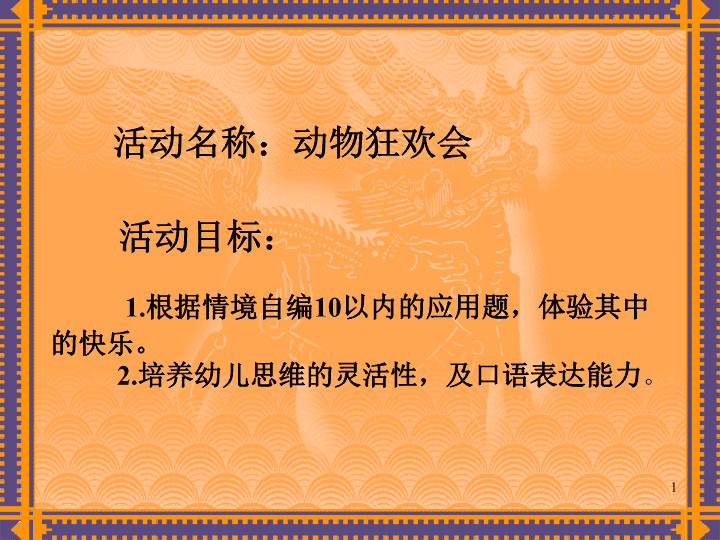 活动名称：动物狂欢会

活动目标：

1.根据情境自编10以内的应用题，体验其中的快乐。

2.培养幼儿思维的灵活性，及口语表达能力。

1